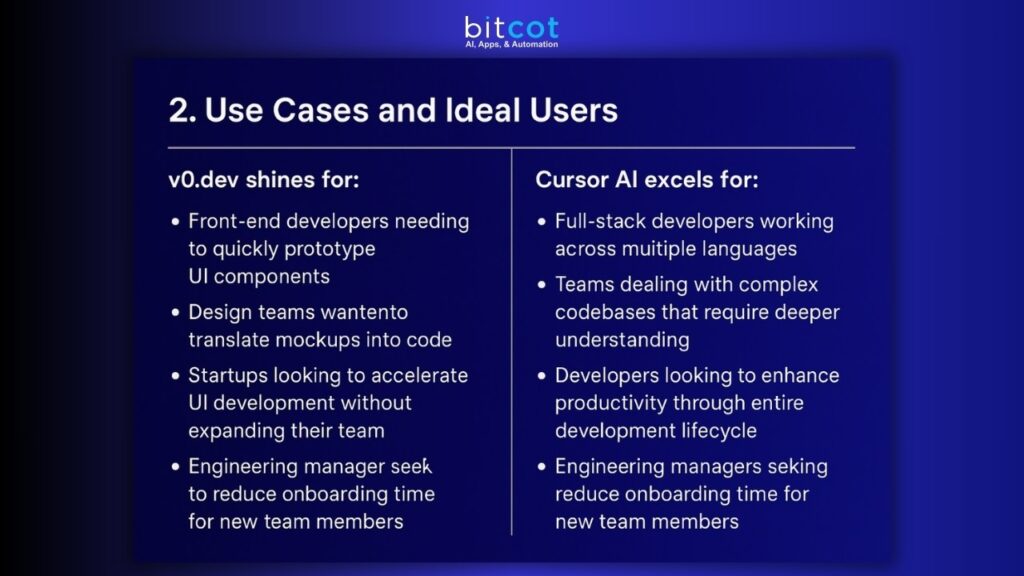 bitcot
AI, Apps, & Automation

2. Use Cases and Ideal Users

v0.dev shines for:

• Front-end developers needing to quickly prototype UI components

• Design teams wantento translate mockups into code

• Startups looking to accelerate UI development without expanding their team

• Engineering manager seek to reduce onboarding time for new team members

Cursor AI excels for:

• Full-stack developers working across muitiple languages

• Teams dealing with complex codebases that require deeper understanding

• Developers looking to enhance productivity through entire development lifecycle

• Engineering managers seking reduce onboarding time for new team members